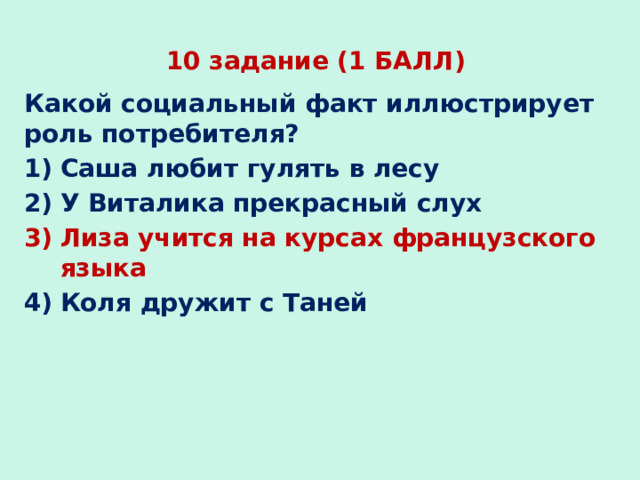 10 задание (1 БАЛЛ)

Какой социальный факт иллюстрирует роль потребителя?

1) Саша любит гулять в лесу
2) У Виталика прекрасный слух
3) Лиза учится на курсах французского языка
4) Коля дружит с Таней